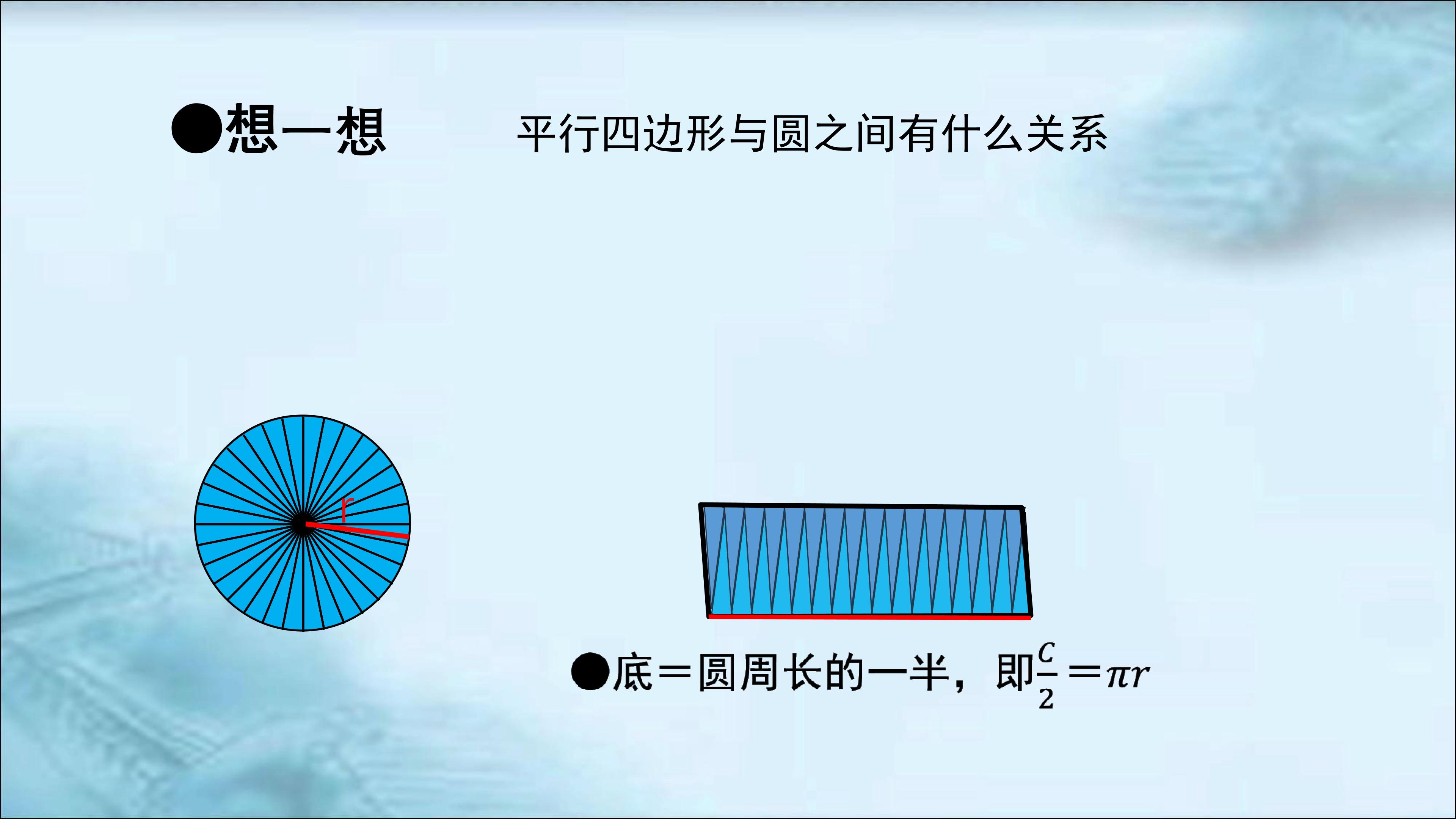 ●想一想

平行四边形与圆之间有什么关系

r

●底＝圆周长的一半，即$\frac{C}{2}=\pi r$